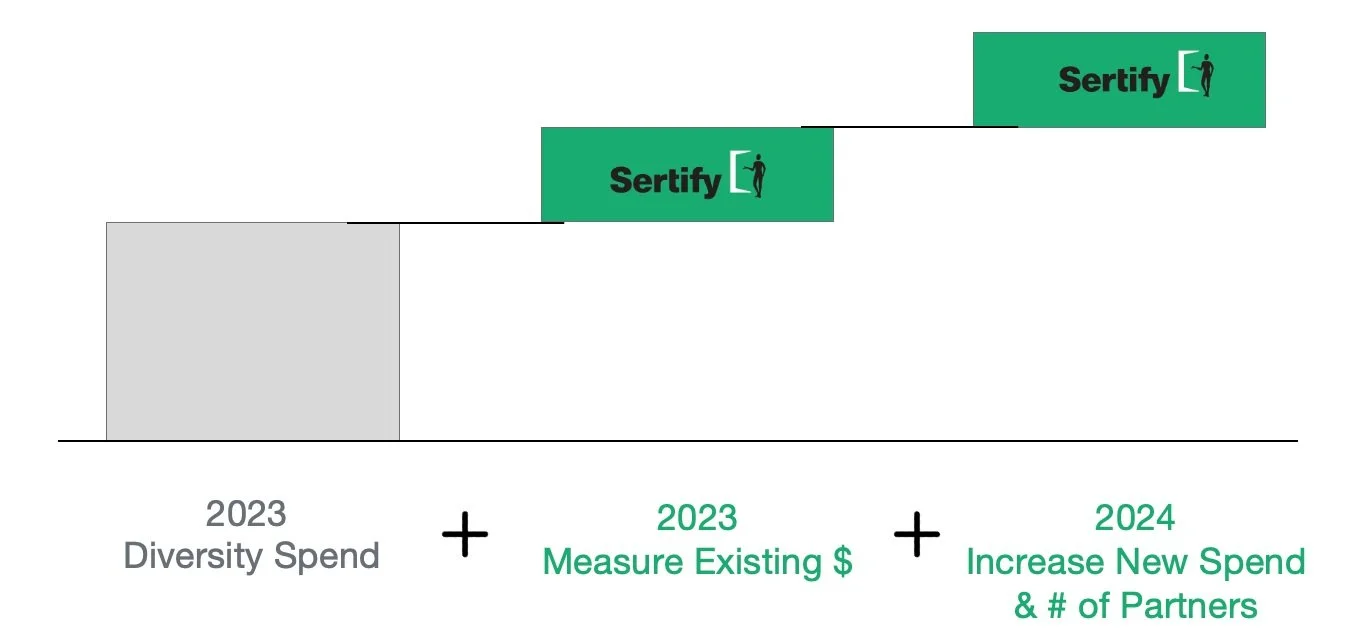 Sertify

Sertify

2023
Diversity Spend

+

2023
Measure Existing $

+

2024
Increase New Spend
& # of Partners